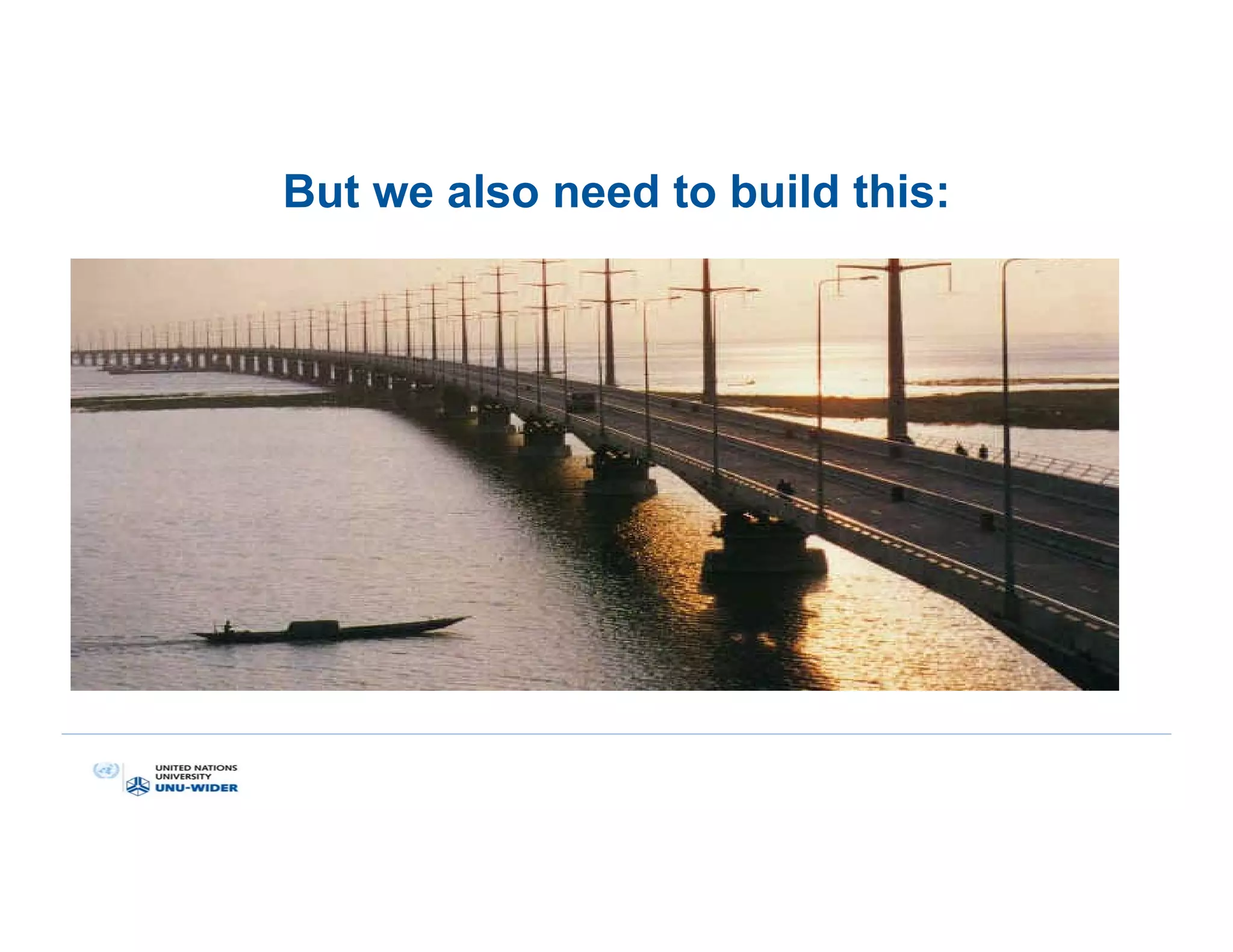 But we also need to build this:

UNITED NATIONS
UNIVERSITY
UNU-WIDER